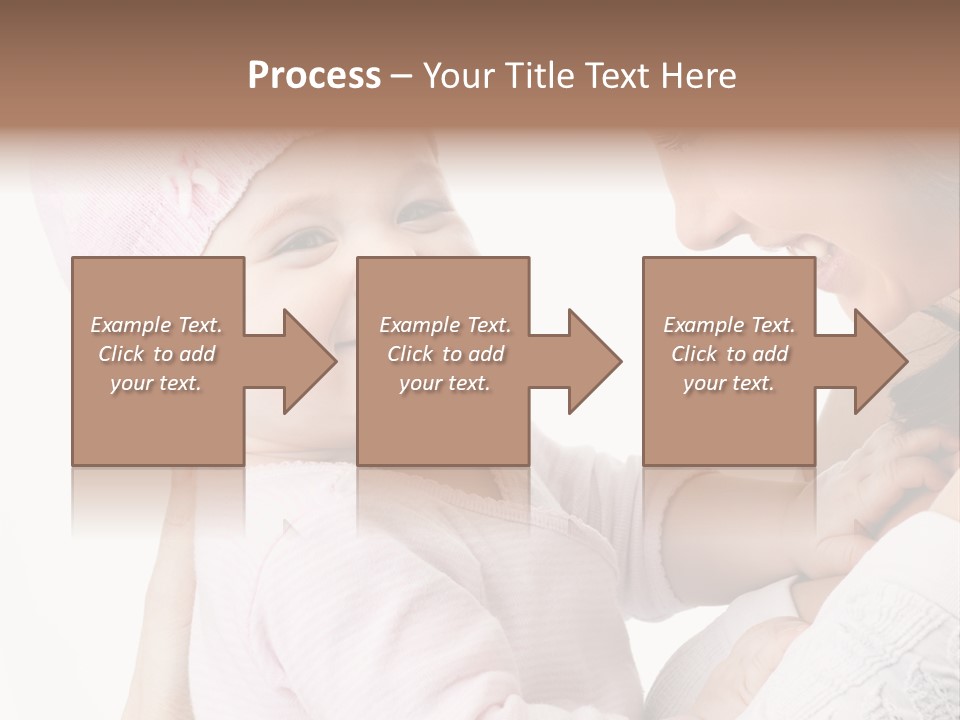 Process – Your Title Text Here

Example Text. Click to add your text.

Example Text. Click to add your text.

Example Text. Click to add your text.